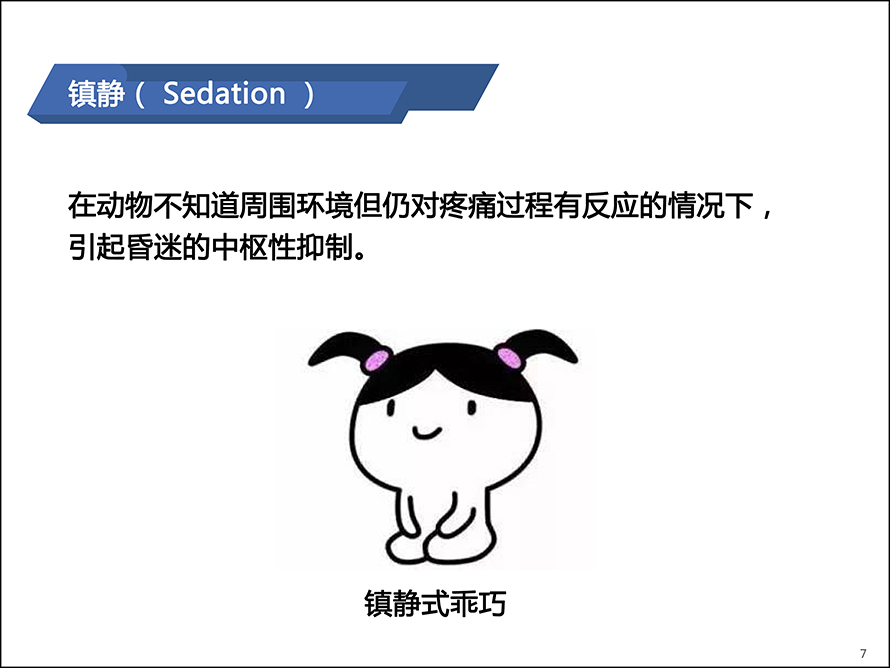 镇静（ Sedation ）

在动物不知道周围环境但仍对疼痛过程有反应的情况下，引起昏迷的中枢性抑制。

镇静式乖巧

7